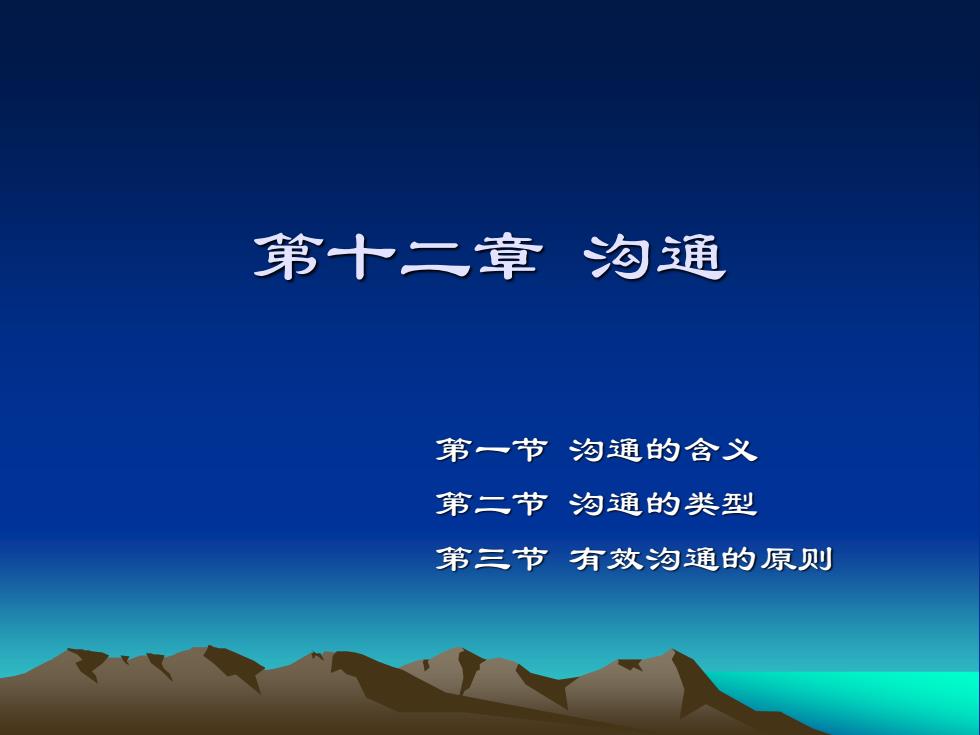 第十二章 沟通

第一节 沟通的含义

第二节 沟通的类型

第三节 有效沟通的原则